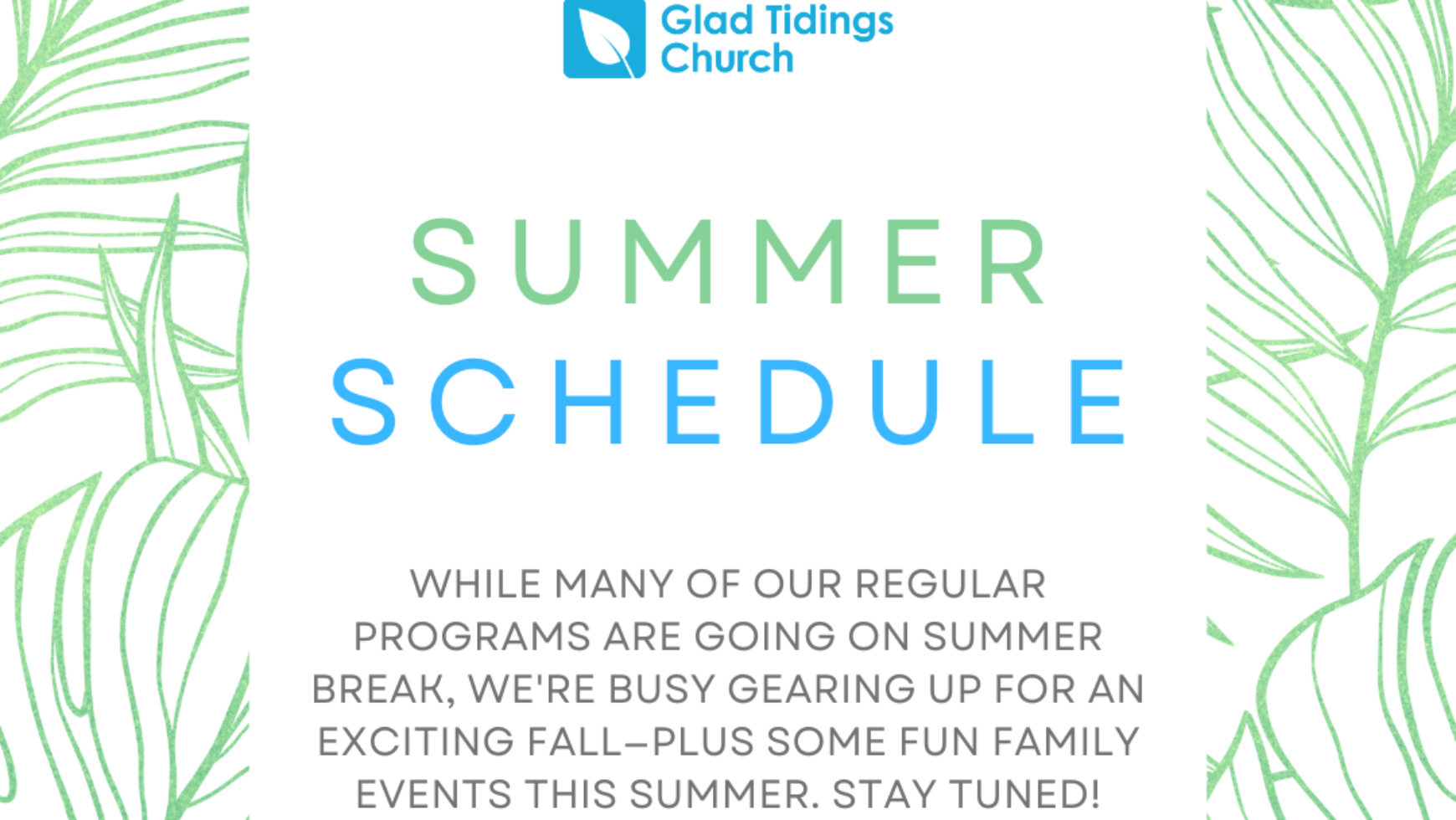 Glad Tidings Church

SUMMER SCHEDULE

WHILE MANY OF OUR REGULAR PROGRAMS ARE GOING ON SUMMER BREAK, WE'RE BUSY GEARING UP FOR AN EXCITING FALL—PLUS SOME FUN FAMILY EVENTS THIS SUMMER. STAY TUNED!